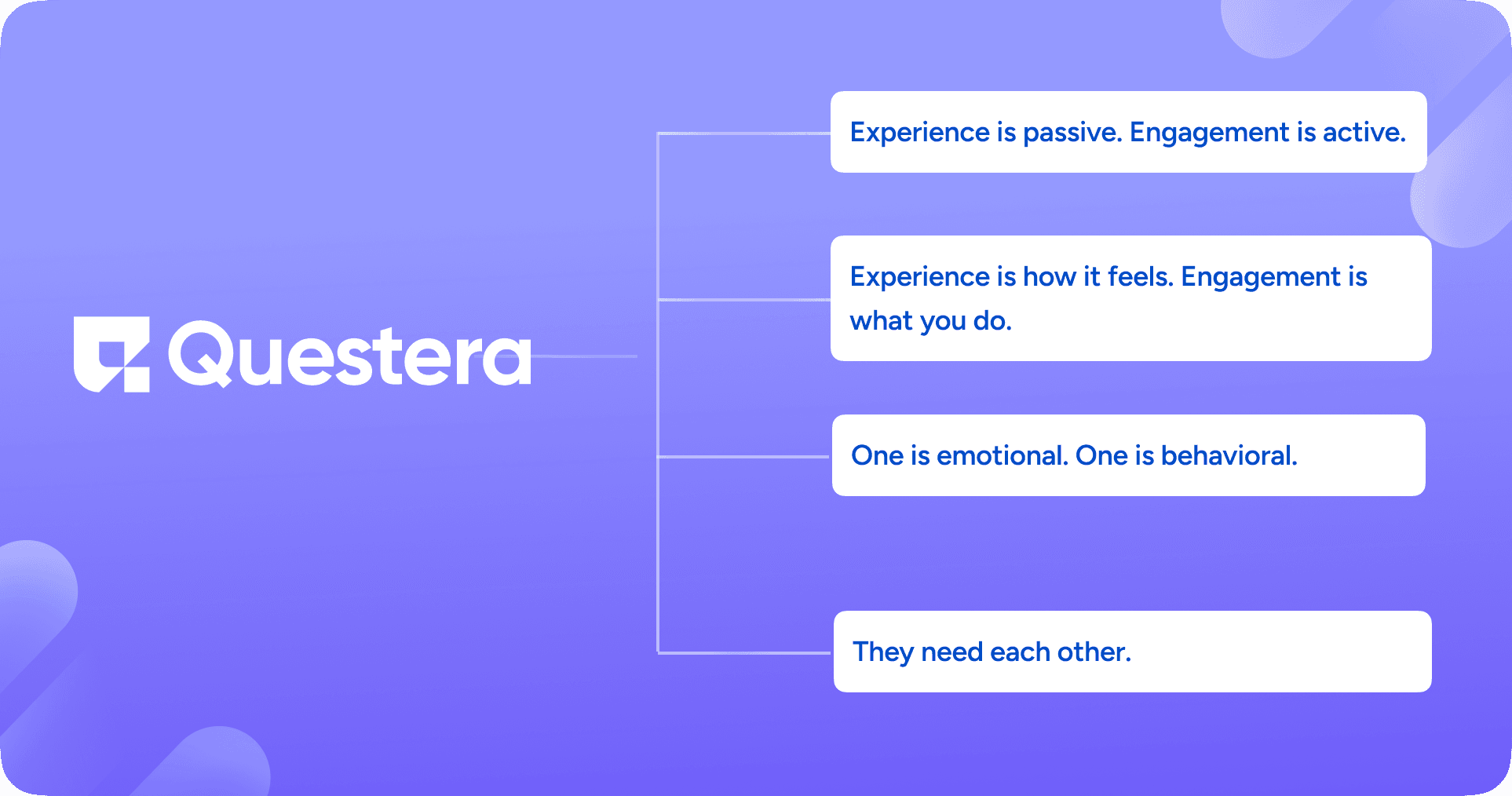 Questera

Experience is passive. Engagement is active.

Experience is how it feels. Engagement is what you do.

One is emotional. One is behavioral.

They need each other.